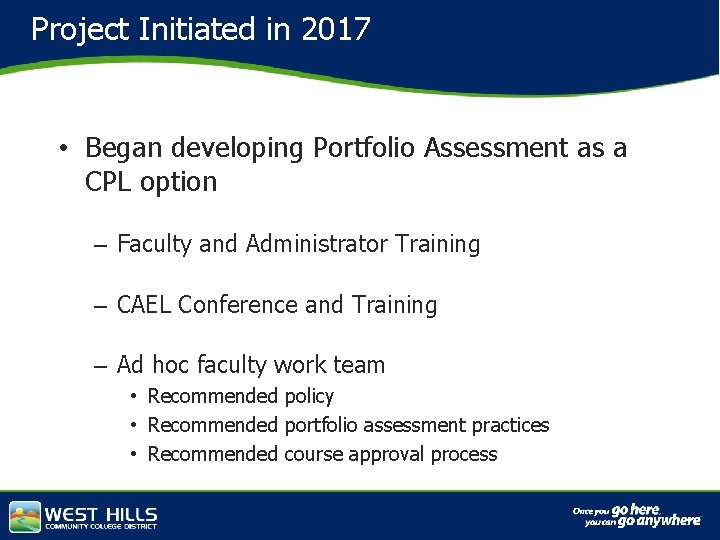 Project Initiated in 2017

• Began developing Portfolio Assessment as a CPL option

– Faculty and Administrator Training

– CAEL Conference and Training

– Ad hoc faculty work team
• Recommended policy
• Recommended portfolio assessment practices
• Recommended course approval process

WEST HILLS
COMMUNITY COLLEGE DISTRICT

Once you go here, you can go anywhere